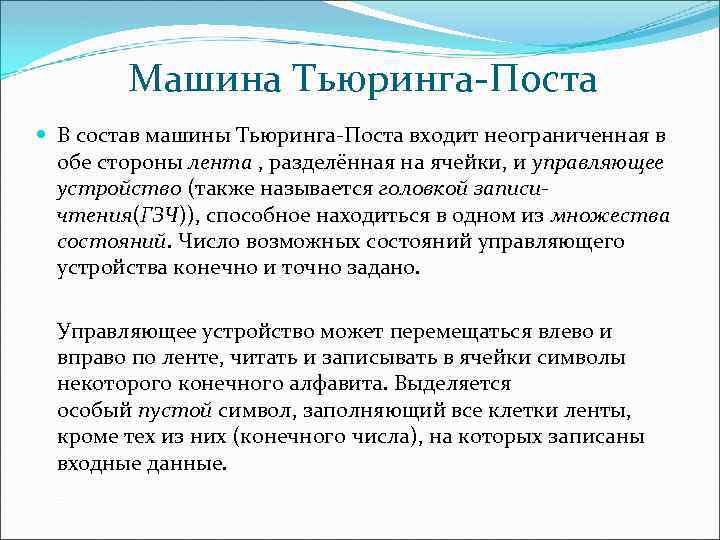 Машина Тьюринга-Поста

В состав машины Тьюринга-Поста входит неограниченная в обе стороны лента , разделённая на ячейки, и управляющее устройство (также называется головкой записи-чтения(ГЗЧ)), способное находиться в одном из множества состояний. Число возможных состояний управляющего устройства конечно и точно задано.

Управляющее устройство может перемещаться влево и вправо по ленте, читать и записывать в ячейки символы некоторого конечного алфавита. Выделяется особый пустой символ, заполняющий все клетки ленты, кроме тех из них (конечного числа), на которых записаны входные данные.